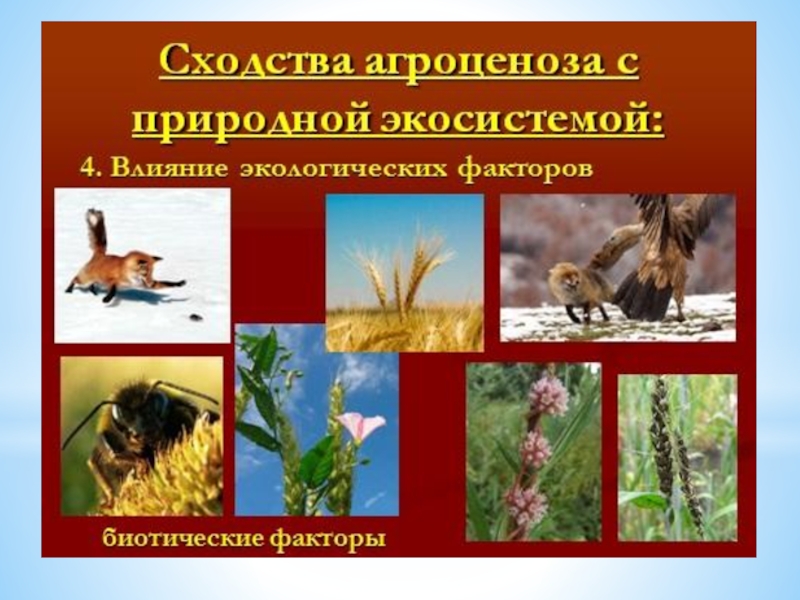 Сходства агроценоза с природной экосистемой:

4. Влияние экологических факторов

биотические факторы